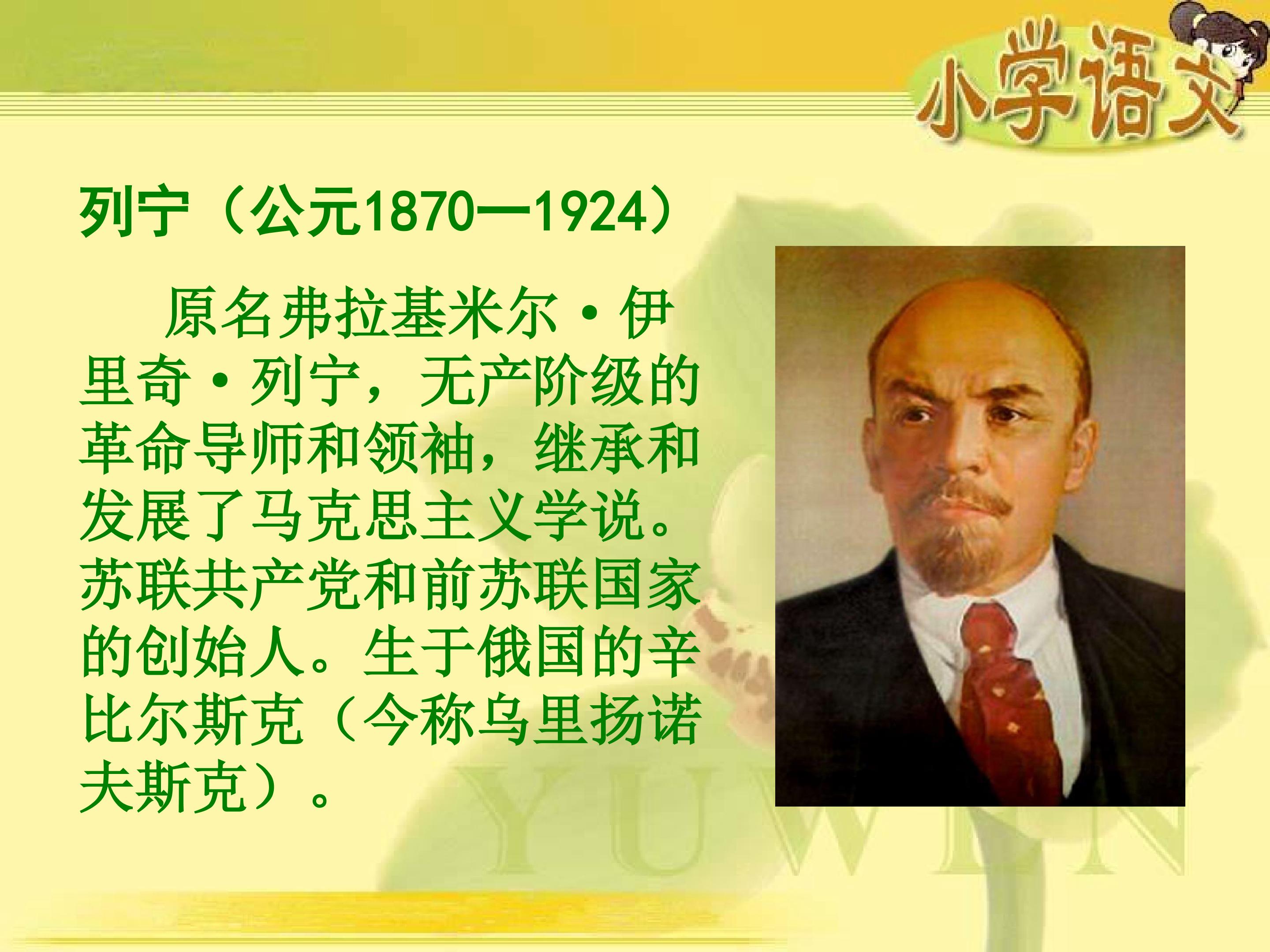 小学语文

列宁（公元1870—1924）

原名弗拉基米尔·伊里奇·列宁，无产阶级的革命导师和领袖，继承和发展了马克思主义学说。苏联共产党和前苏联国家的创始人。生于俄国的辛比尔斯克（今称乌里扬诺夫斯克）。

YUWEN